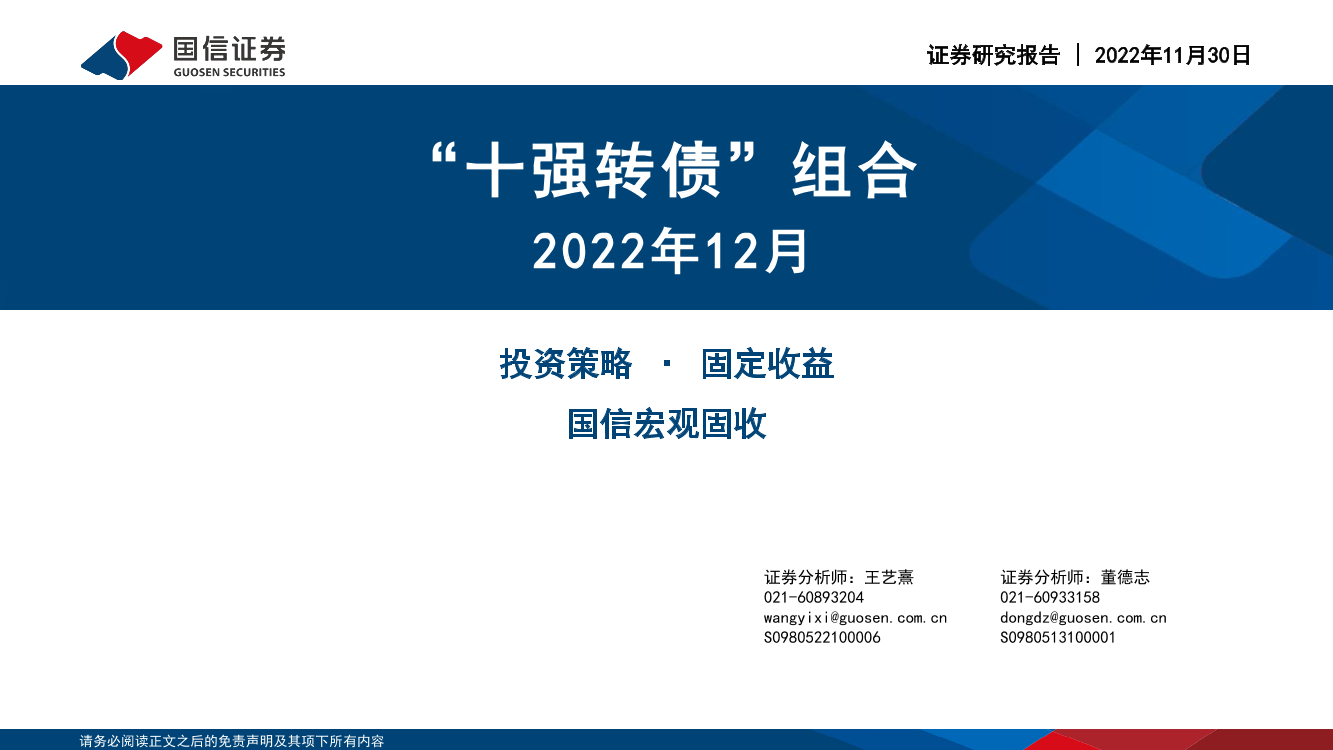 国信证券
GUOSEN SECURITIES

证券研究报告 | 2022年11月30日

“十强转债”组合
2022年12月

投资策略 · 固定收益
国信宏观固收

证券分析师：王艺熹
021-60893204
wangyixi@guosen.com.cn
S0980522100006

证券分析师：董德志
021-60933158
dongdz@guosen.com.cn
S0980513100001

请务必阅读正文之后的免责声明及其项下所有内容